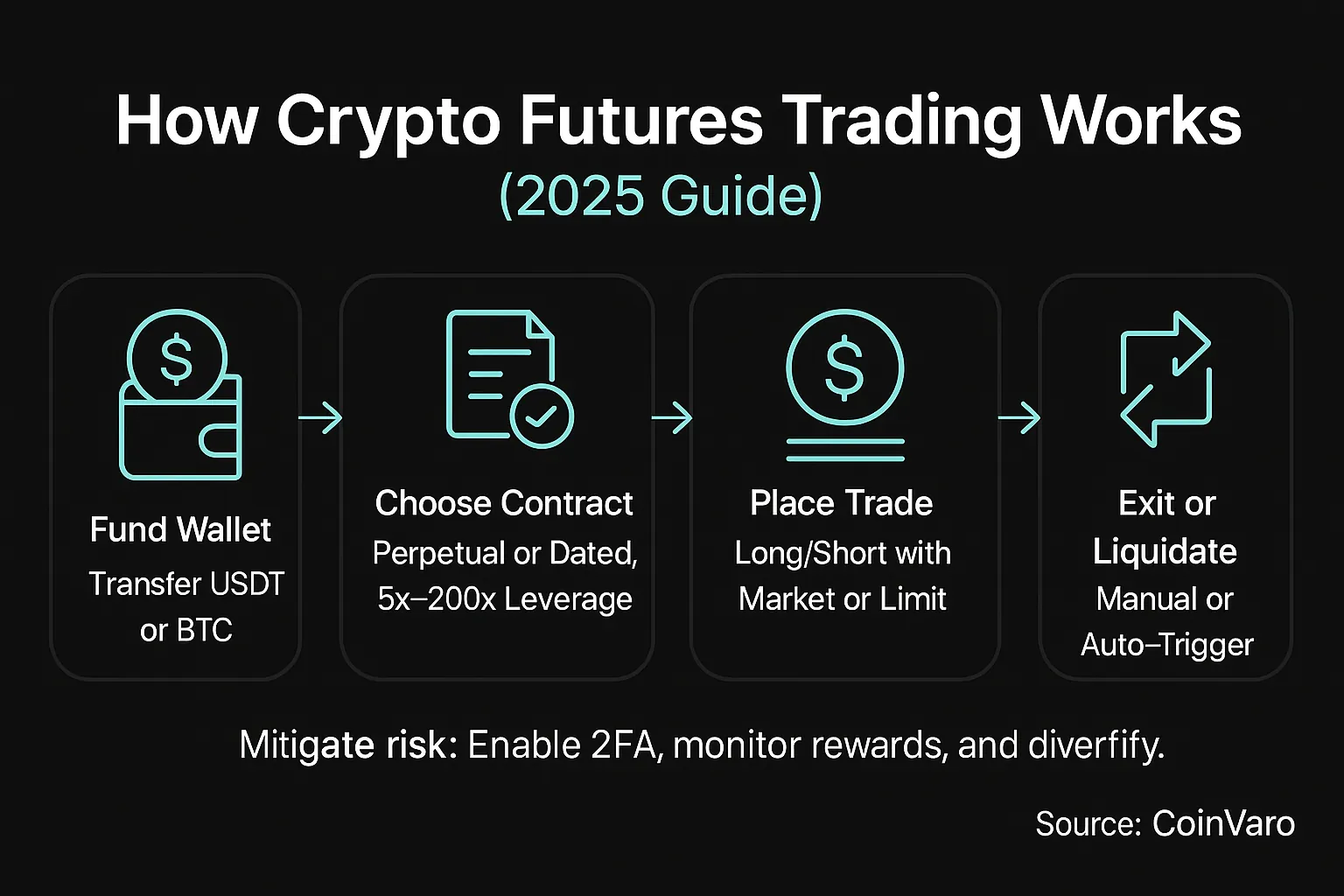 How Crypto Futures Trading Works
(2025 Guide)

Fund Wallet
Transfer USDT or BTC

Choose Contract
Perpetual or Dated, 5x–200x Leverage

Place Trade
Long/Short with Market or Limit

Exit or Liquidate
Manual or Auto–Trigger

Mitigate risk: Enable 2FA, monitor rewards, and diverfify.

Source: CoinVaro